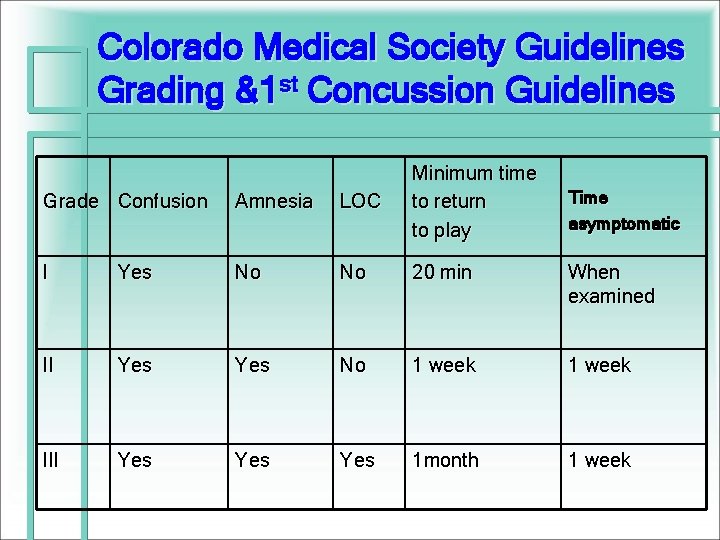 Colorado Medical Society Guidelines Grading &1$^{st}$ Concussion Guidelines

| Grade | Confusion | Amnesia | LOC | Minimum time to return to play | Time asymptomatic |
|---|---|---|---|---|---|
| I | Yes | No | No | 20 min | When examined |
| II | Yes | Yes | No | 1 week | 1 week |
| III | Yes | Yes | Yes | 1month | 1 week |